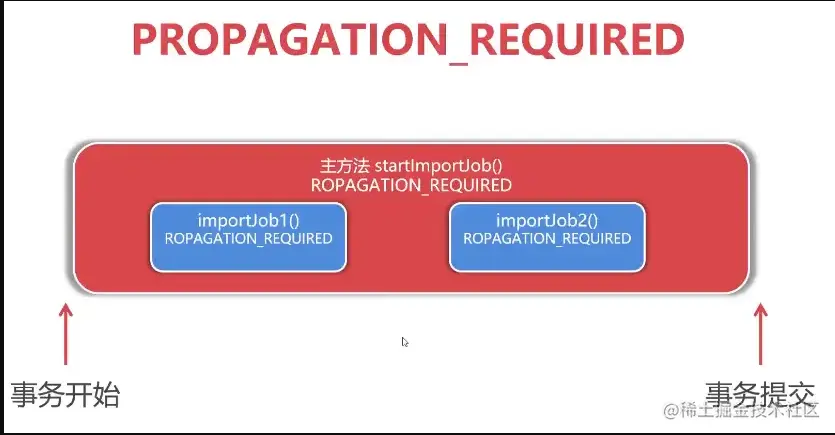 PROPAGATION_REQUIRED

主方法 startImportJob()
ROPAGATION_REQUIRED

importJob1()
ROPAGATION_REQUIRED

importJob2()
ROPAGATION_REQUIRED

事务开始

事务提交

@稀土掘金技术社区